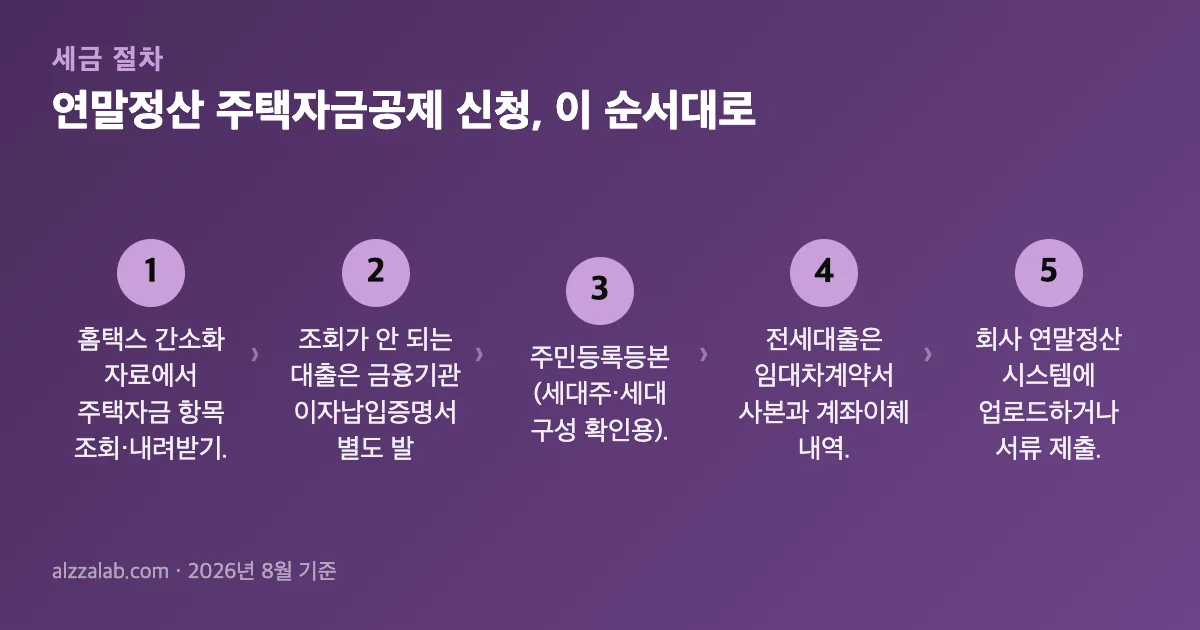 세금 절차

연말정산 주택자금공제 신청, 이 순서대로

1
홈택스 간소화 자료에서 주택자금 항목 조회·내려받기.

›

2
조회가 안 되는 대출은 금융기관 이자납입증명서 별도 발

›

3
주민등록등본 (세대주·세대 구성 확인용).

›

4
전세대출은 임대차계약서 사본과 계좌이체 내역.

›

5
회사 연말정산 시스템에 업로드하거나 서류 제출.

alzzalab.com · 2026년 8월 기준